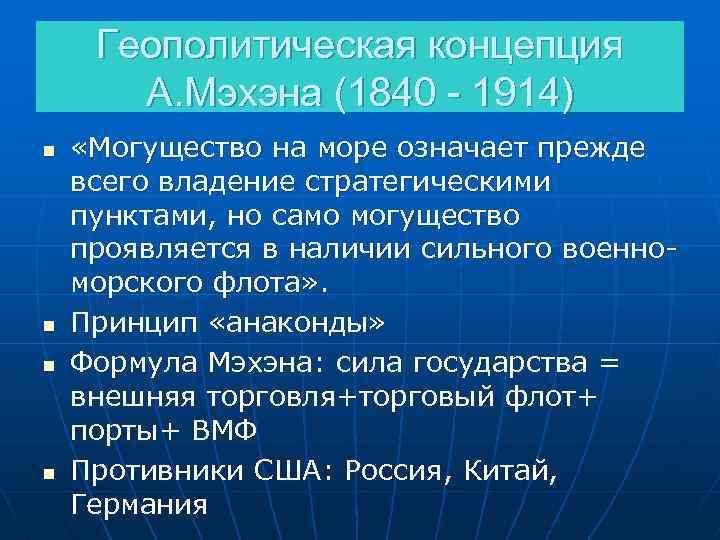 Геополитическая концепция А.Мэхэна (1840 - 1914)

▪ «Могущество на море означает прежде всего владение стратегическими пунктами, но само могущество проявляется в наличии сильного военно-морского флота».
▪ Принцип «анаконды»
▪ Формула Мэхэна: сила государства = внешняя торговля+торговый флот+ порты+ ВМФ
▪ Противники США: Россия, Китай, Германия